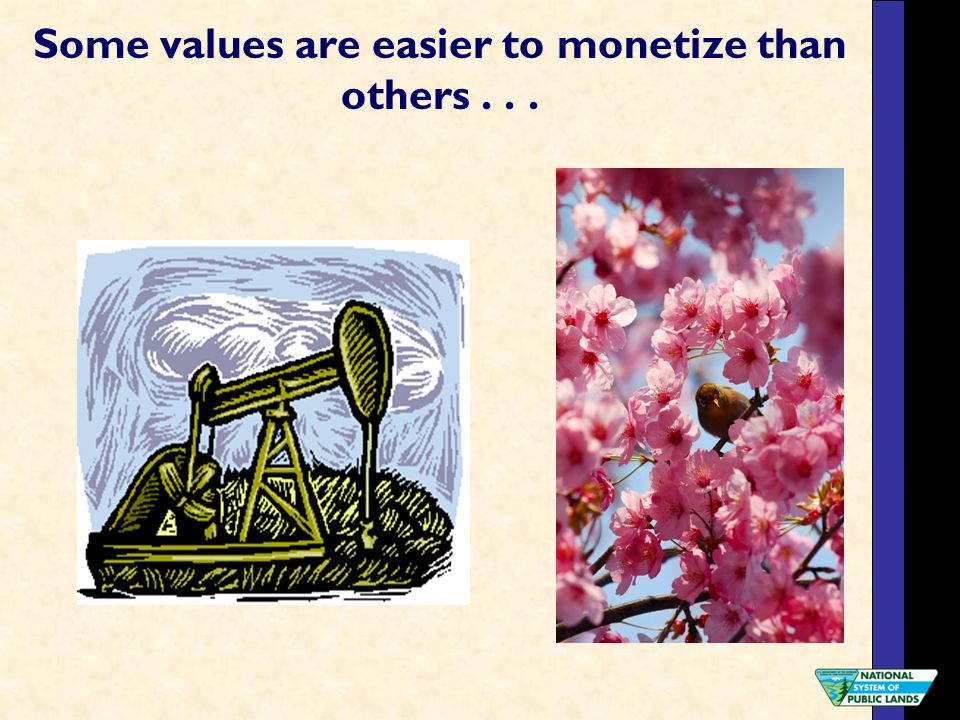 Some values are easier to monetize than others . . .

NATIONAL SYSTEM OF PUBLIC LANDS